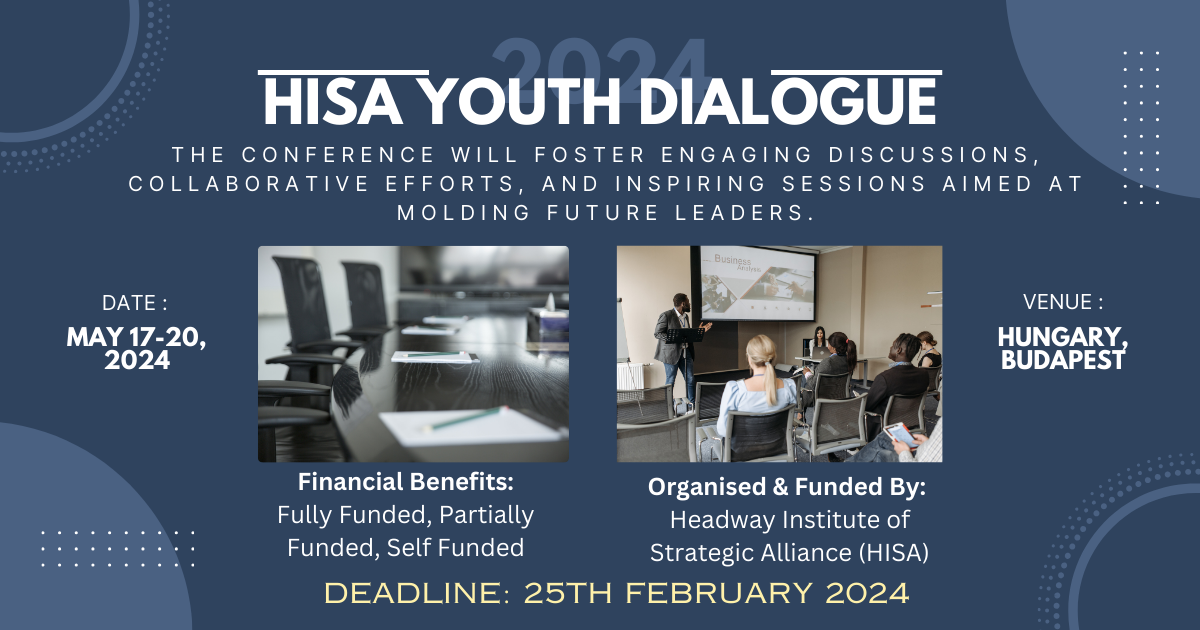 2024

HISA YOUTH DIALOGUE

THE CONFERENCE WILL FOSTER ENGAGING DISCUSSIONS, COLLABORATIVE EFFORTS, AND INSPIRING SESSIONS AIMED AT MOLDING FUTURE LEADERS.

DATE :
MAY 17-20, 2024

Business Analysis

VENUE :
HUNGARY, BUDAPEST

Financial Benefits:
Fully Funded, Partially Funded, Self Funded

Organised & Funded By:
Headway Institute of Strategic Alliance (HISA)

DEADLINE: 25TH FEBRUARY 2024